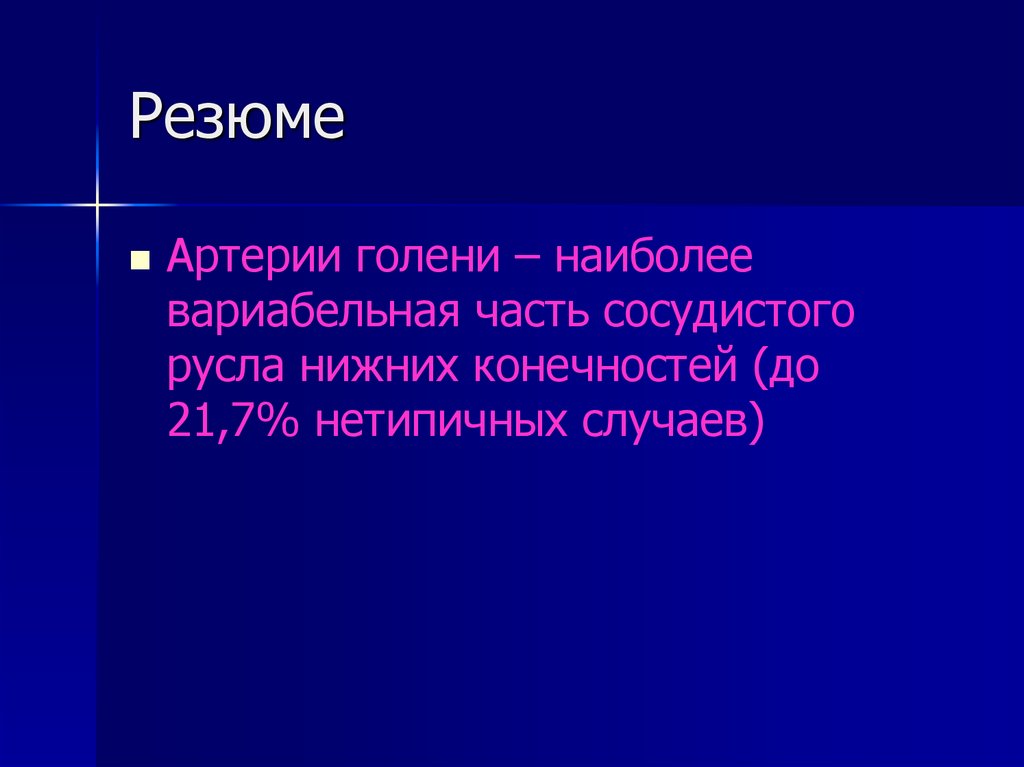 Резюме

Артерии голени – наиболее вариабельная часть сосудистого русла нижних конечностей (до 21,7% нетипичных случаев)